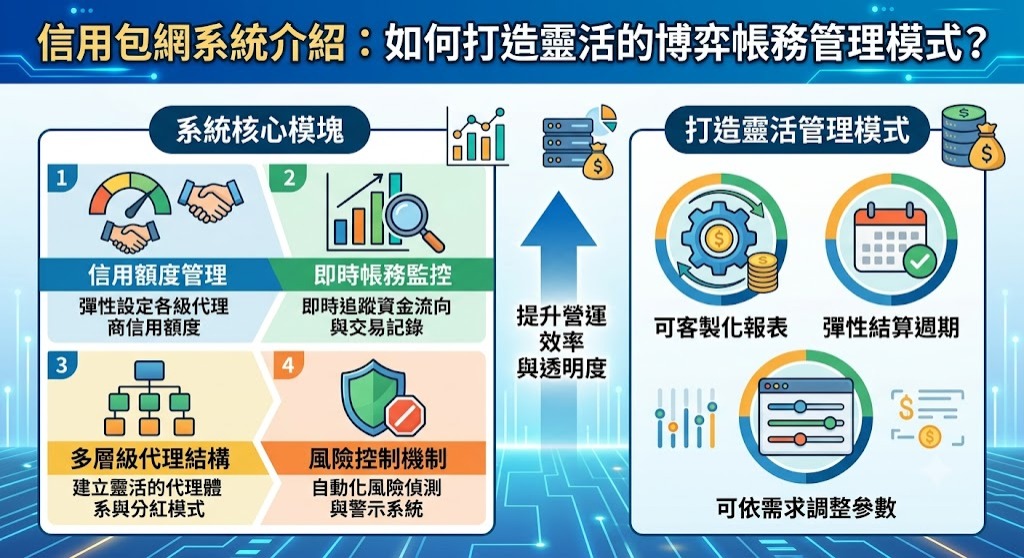 信用包網系統介紹：如何打造靈活的博弈帳務管理模式？

系統核心模塊

1
信用額度管理
彈性設定各級代理商信用額度

2
即時帳務監控
即時追蹤資金流向與交易記錄

3
多層級代理結構
建立靈活的代理體系與分紅模式

4
風險控制機制
自動化風險偵測與警示系統

提升營運效率與透明度

打造靈活管理模式

可客製化報表

彈性結算週期

可依需求調整參數